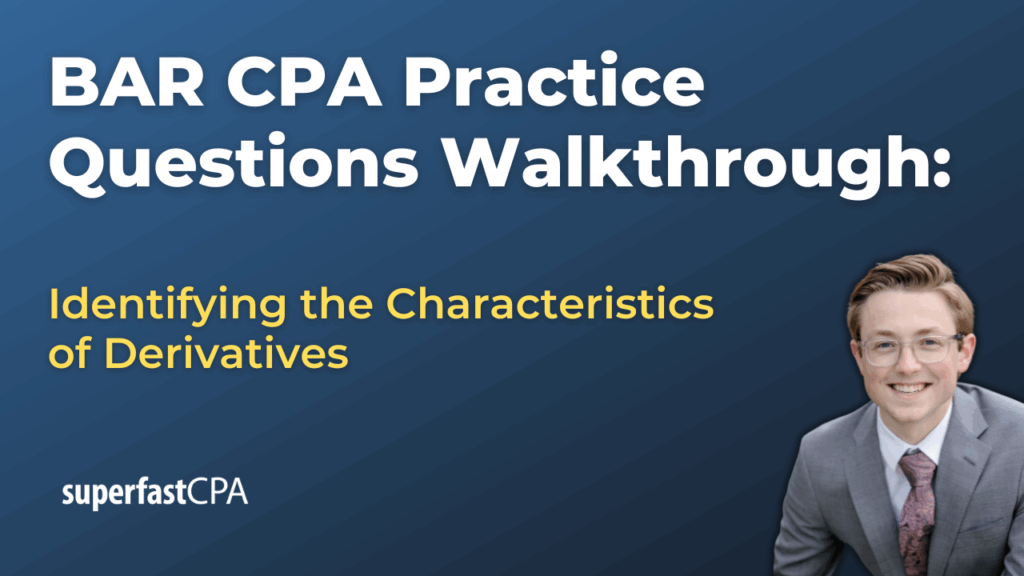 BAR CPA Practice Questions Walkthrough:

Identifying the Characteristics of Derivatives

superfastCPA